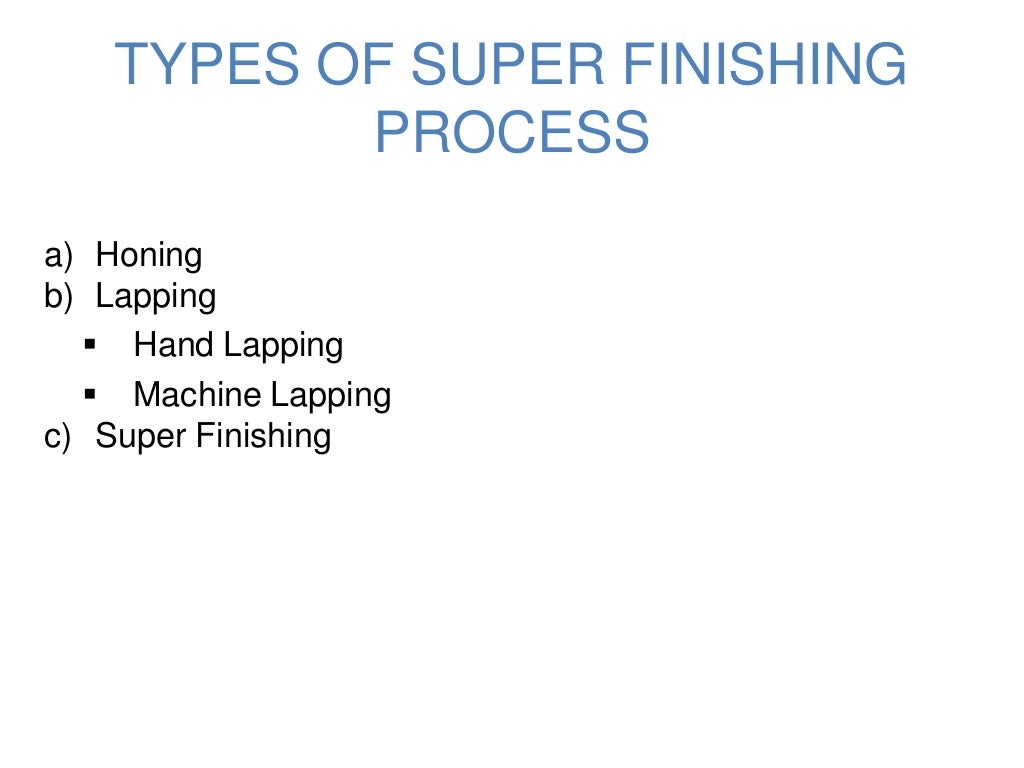 TYPES OF SUPER FINISHING PROCESS

a) Honing
b) Lapping
▪ Hand Lapping
▪ Machine Lapping
c) Super Finishing